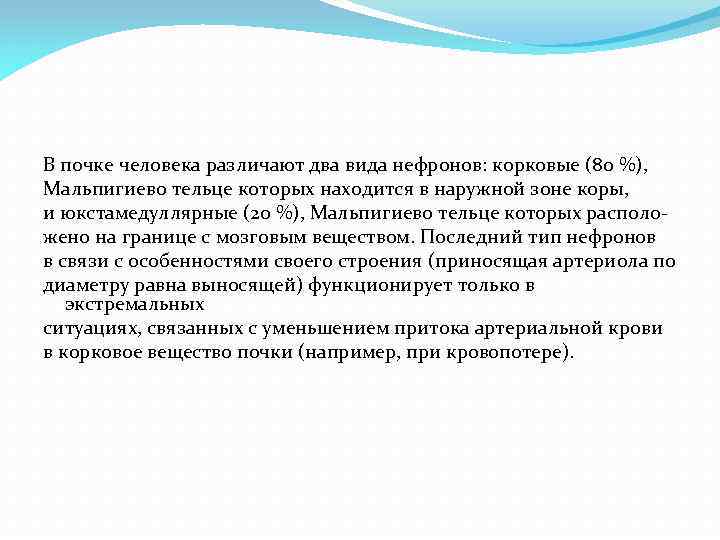 В почке человека различают два вида нефронов: корковые (80 %), Мальпигиево тельце которых находится в наружной зоне коры, и юкстамедуллярные (20 %), Мальпигиево тельце которых расположено на границе с мозговым веществом. Последний тип нефронов в связи с особенностями своего строения (приносящая артериола по диаметру равна выносящей) функционирует только в экстремальных ситуациях, связанных с уменьшением притока артериальной крови в корковое вещество почки (например, при кровопотере).